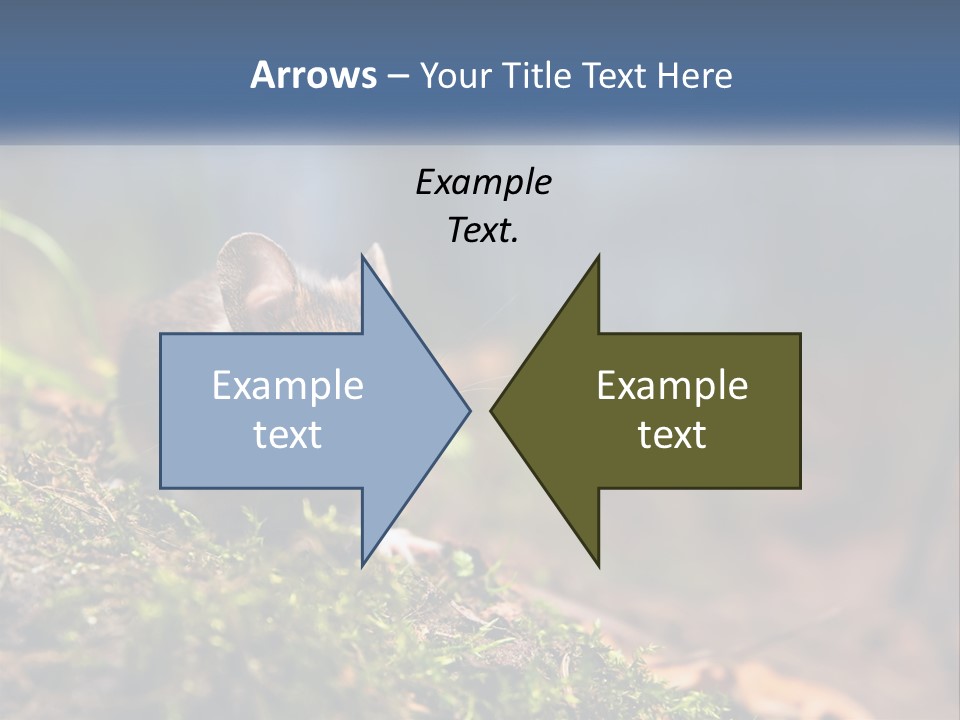 Arrows – Your Title Text Here

Example Text.

Example text

Example text